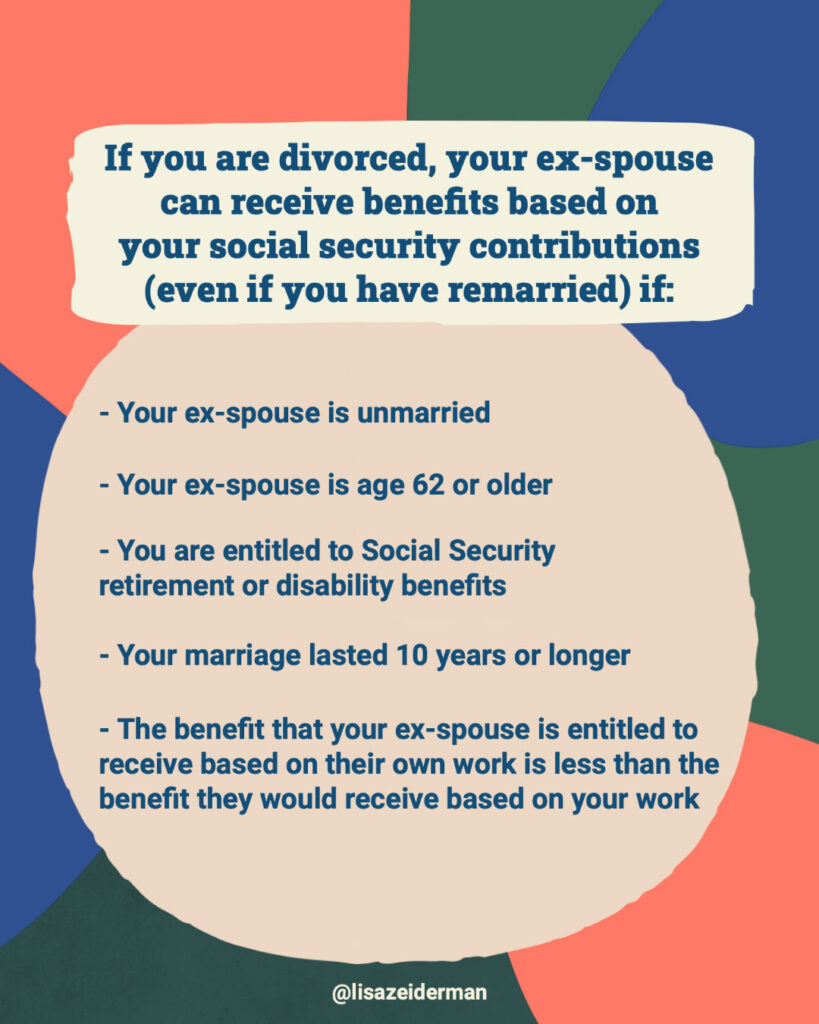 If you are divorced, your ex-spouse can receive benefits based on your social security contributions (even if you have remarried) if:

- Your ex-spouse is unmarried

- Your ex-spouse is age 62 or older

- You are entitled to Social Security retirement or disability benefits

- Your marriage lasted 10 years or longer

- The benefit that your ex-spouse is entitled to receive based on their own work is less than the benefit they would receive based on your work

@lisazeiderman